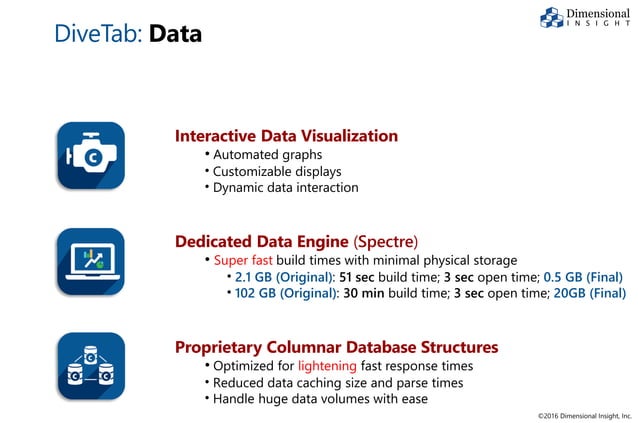 DiveTab: Data

Dimensional INSIGHT

Interactive Data Visualization
• Automated graphs
• Customizable displays
• Dynamic data interaction

Dedicated Data Engine (Spectre)
• Super fast build times with minimal physical storage
• 2.1 GB (Original): 51 sec build time; 3 sec open time; 0.5 GB (Final)
• 102 GB (Original): 30 min build time; 3 sec open time; 20GB (Final)

Proprietary Columnar Database Structures
• Optimized for lightening fast response times
• Reduced data caching size and parse times
• Handle huge data volumes with ease

©2016 Dimensional Insight, Inc.